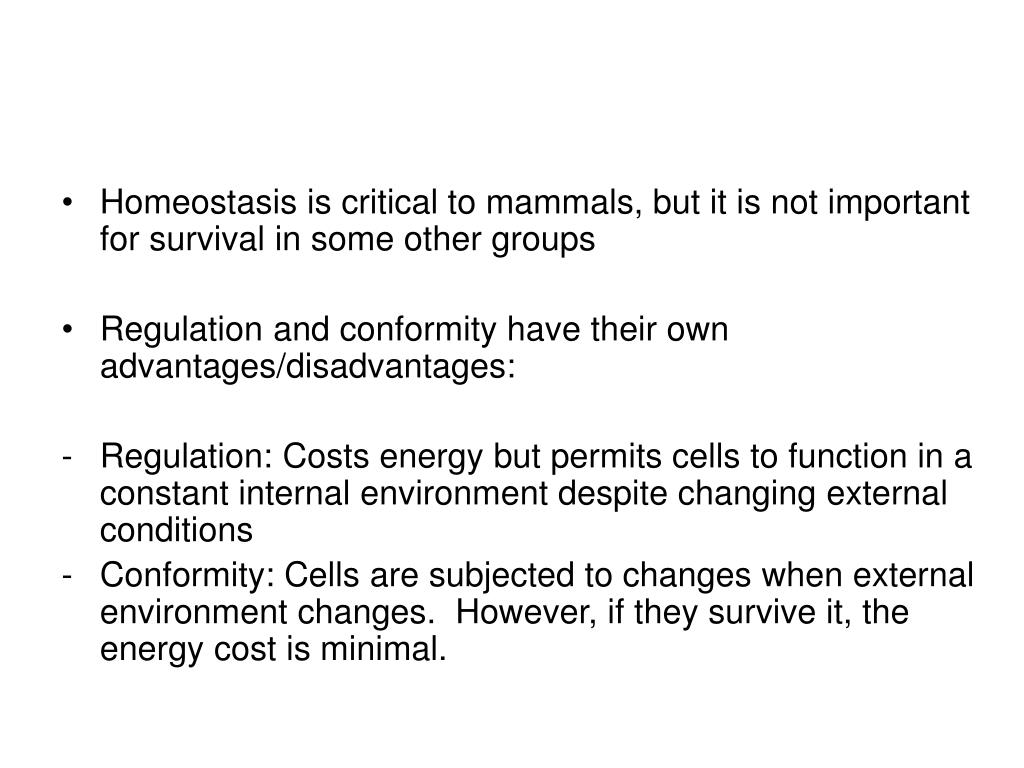 • Homeostasis is critical to mammals, but it is not important for survival in some other groups

• Regulation and conformity have their own advantages/disadvantages:

- Regulation: Costs energy but permits cells to function in a constant internal environment despite changing external conditions
- Conformity: Cells are subjected to changes when external environment changes. However, if they survive it, the energy cost is minimal.